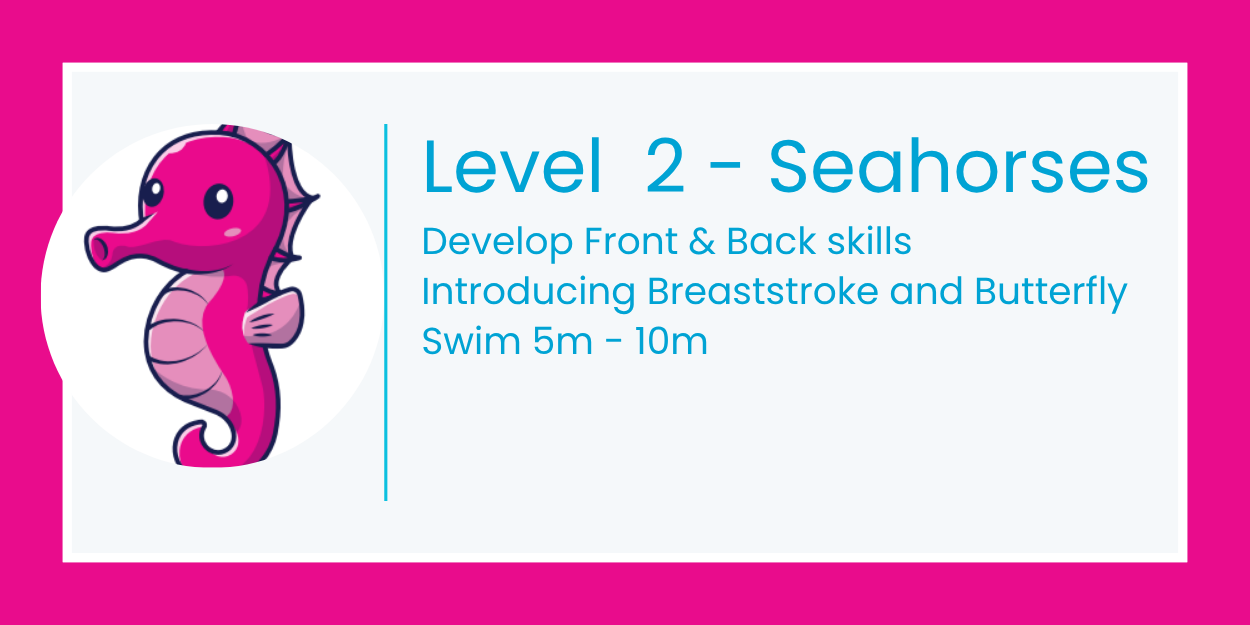 Level 2 - Seahorses

Develop Front & Back skills
Introducing Breaststroke and Butterfly
Swim 5m - 10m